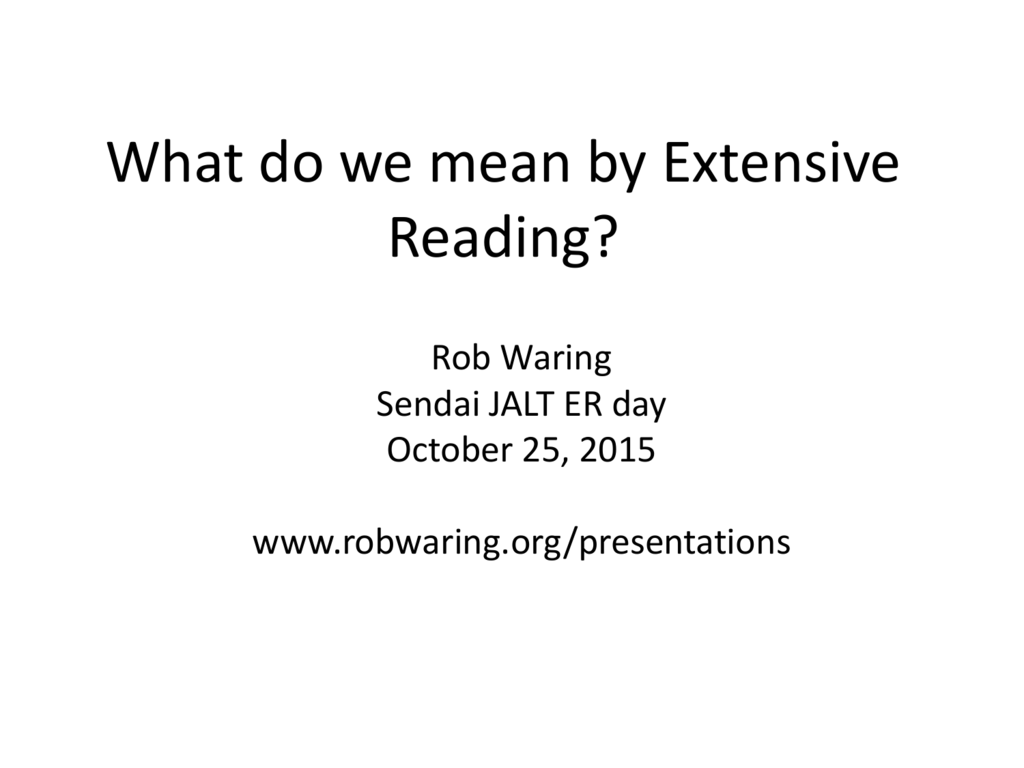 What do we mean by Extensive Reading?

Rob Waring
Sendai JALT ER day
October 25, 2015

www.robwaring.org/presentations